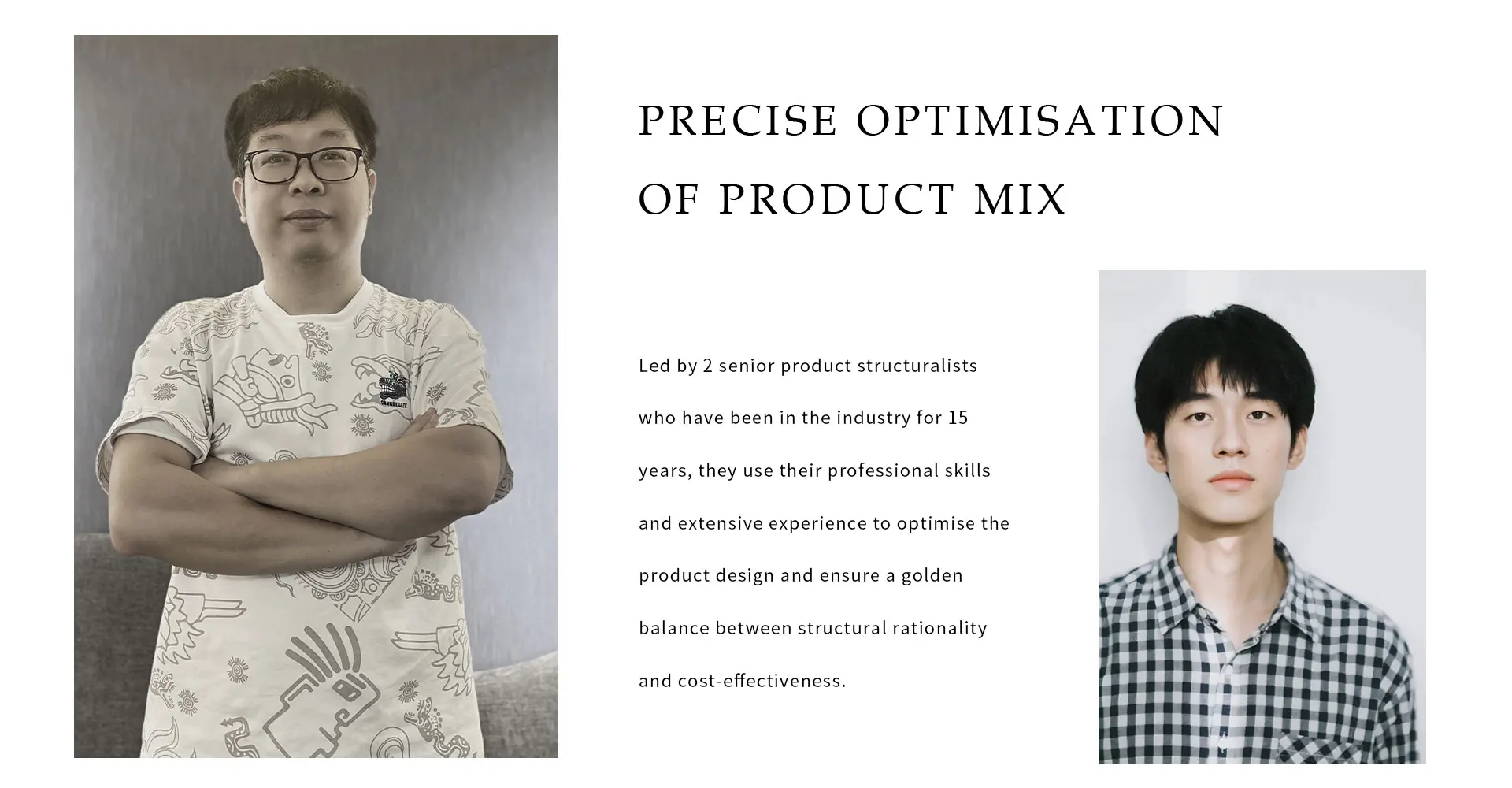 PRECISE OPTIMISATION OF PRODUCT MIX

Led by 2 senior product structuralists who have been in the industry for 15 years, they use their professional skills and extensive experience to optimise the product design and ensure a golden balance between structural rationality and cost-effectiveness.